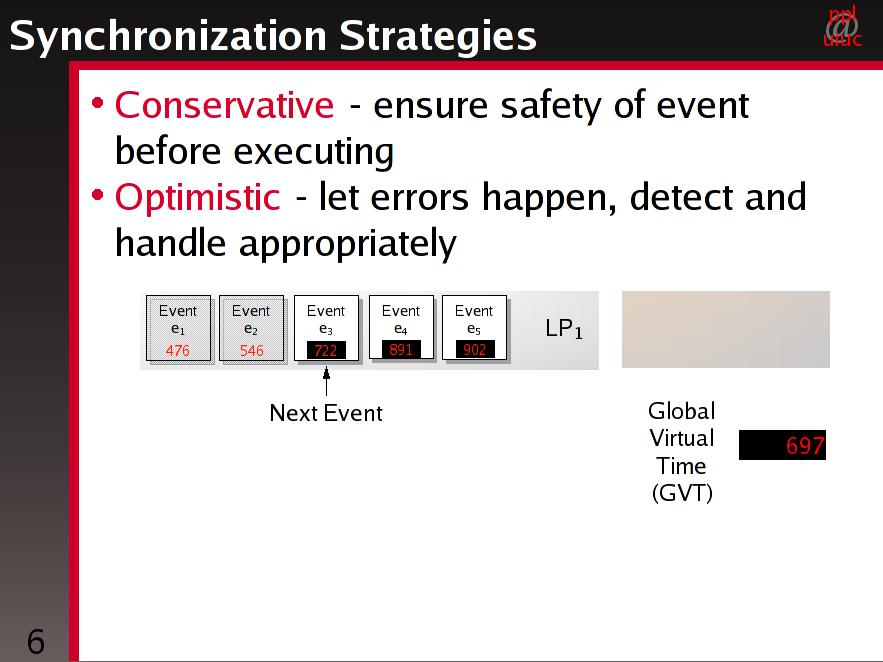 Synchronization Strategies

ppl @ uiuc

• Conservative - ensure safety of event before executing

• Optimistic - let errors happen, detect and handle appropriately

Event $e_1$ 476

Event $e_2$ 546

Event $e_3$ 722

Event $e_4$ 891

Event $e_5$ 902

$LP_1$

Next Event

Global Virtual Time (GVT)

697

6